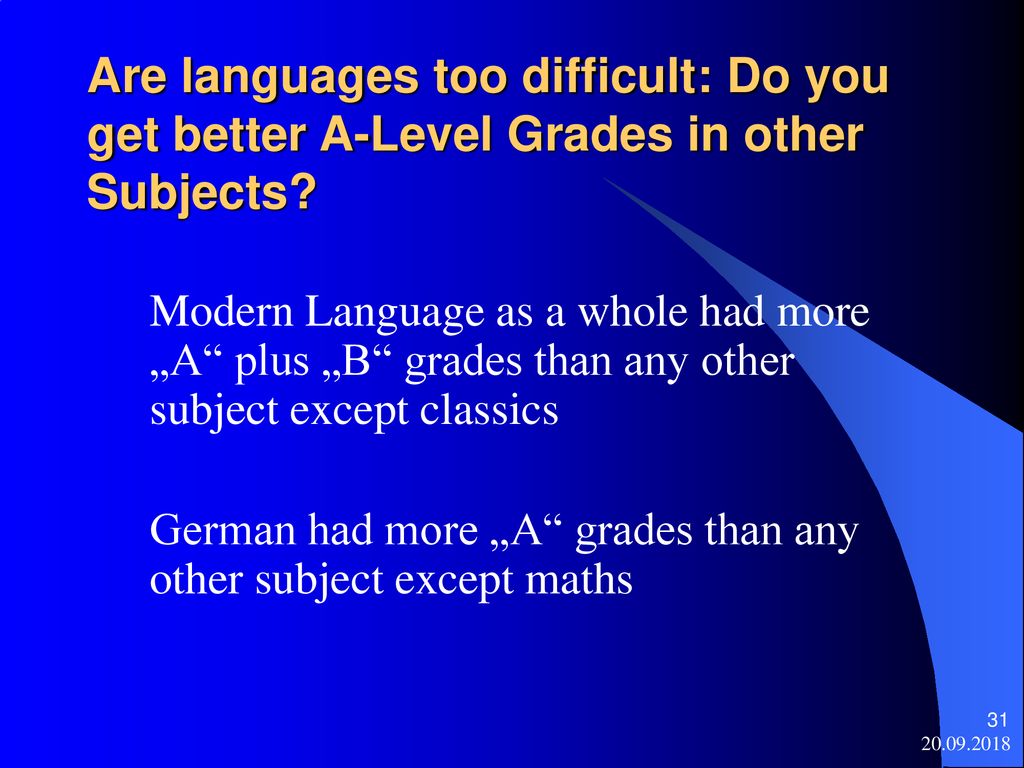 Are languages too difficult: Do you get better A-Level Grades in other Subjects?

Modern Language as a whole had more „A“ plus „B“ grades than any other subject except classics

German had more „A“ grades than any other subject except maths

31
20.09.2018